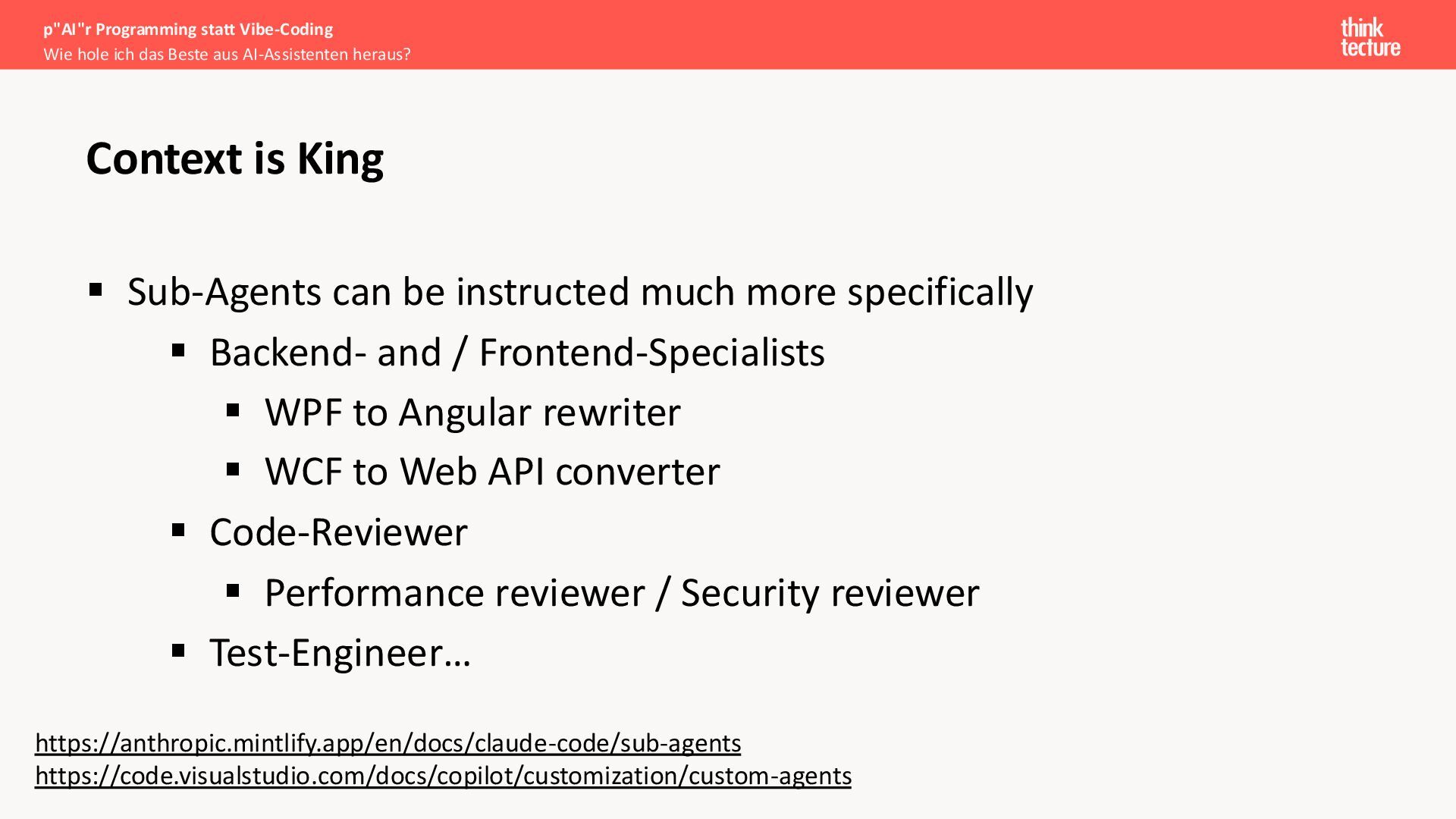 p"AI"r Programming statt Vibe-Coding
Wie hole ich das Beste aus AI-Assistenten heraus?

think
tecture

Context is King

▪ Sub-Agents can be instructed much more specifically
▪ Backend- and / Frontend-Specialists
▪ WPF to Angular rewriter
▪ WCF to Web API converter
▪ Code-Reviewer
▪ Performance reviewer / Security reviewer
▪ Test-Engineer…

https://anthropic.mintlify.app/en/docs/claude-code/sub-agents
https://code.visualstudio.com/docs/copilot/customization/custom-agents